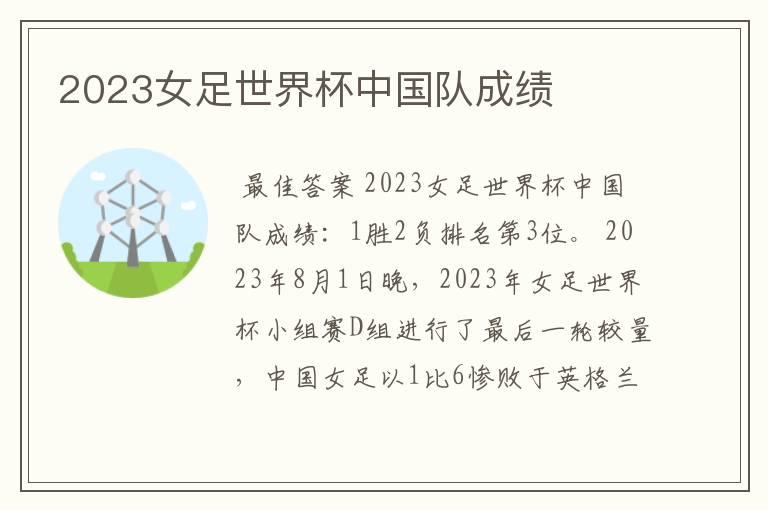 2023女足世界杯中国队成绩

最佳答案 2023女足世界杯中国队成绩：1胜2负排名第3位。 2023年8月1日晚，2023年女足世界杯小组赛D组进行了最后一轮较量，中国女足以1比6惨败于英格兰